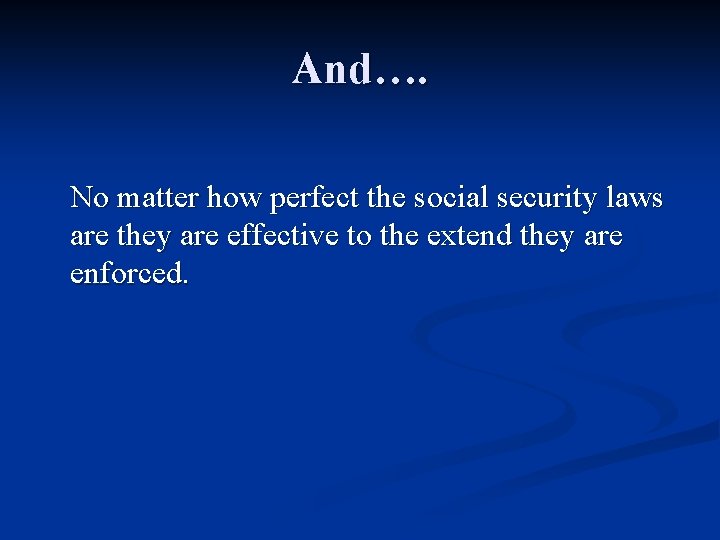 And….

No matter how perfect the social security laws are they are effective to the extend they are enforced.